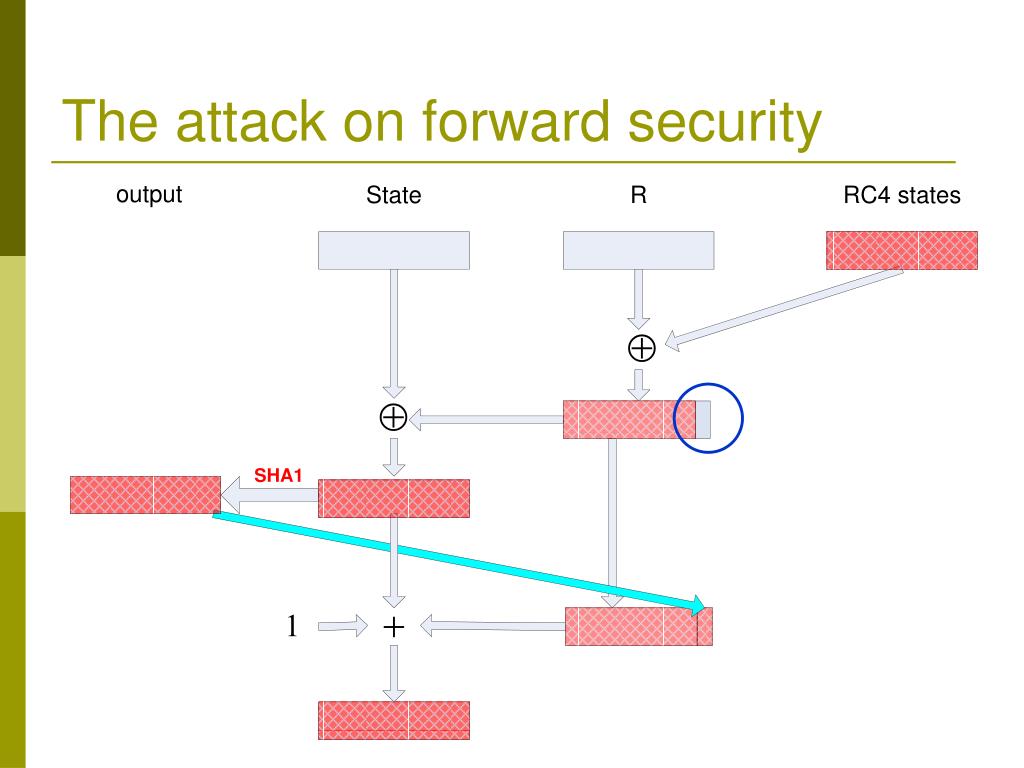 The attack on forward security

output

State

R

RC4 states

$\oplus$

$\oplus$

SHA1

1

$+$